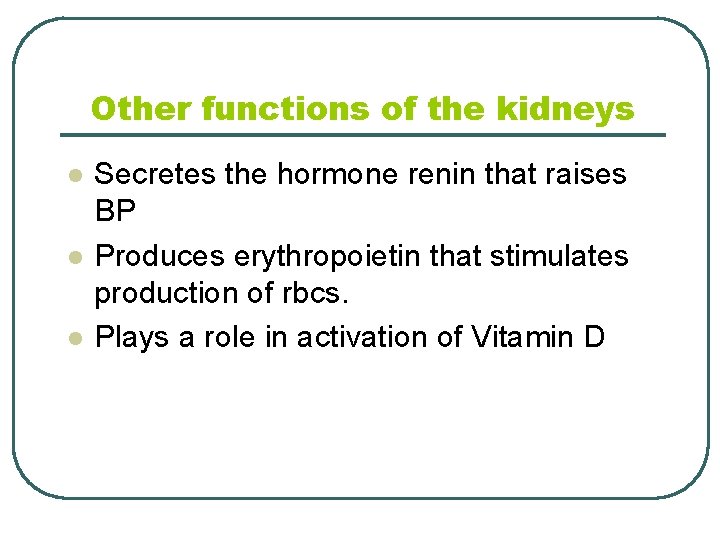 Other functions of the kidneys

- Secretes the hormone renin that raises BP
- Produces erythropoietin that stimulates production of rbcs.
- Plays a role in activation of Vitamin D